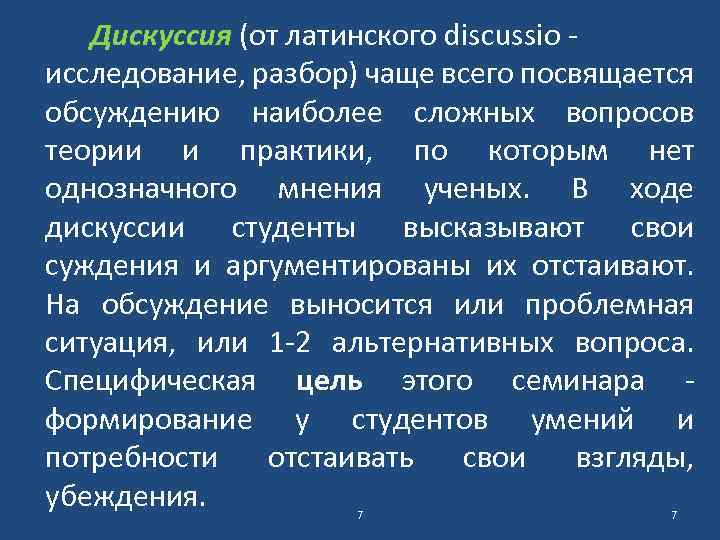 Дискуссия (от латинского discussio - исследование, разбор) чаще всего посвящается обсуждению наиболее сложных вопросов теории и практики, по которым нет однозначного мнения ученых. В ходе дискуссии студенты высказывают свои суждения и аргументированы их отстаивают. На обсуждение выносится или проблемная ситуация, или 1-2 альтернативных вопроса. Специфическая цель этого семинара - формирование у студентов умений и потребности отстаивать свои взгляды, убеждения.

7

7